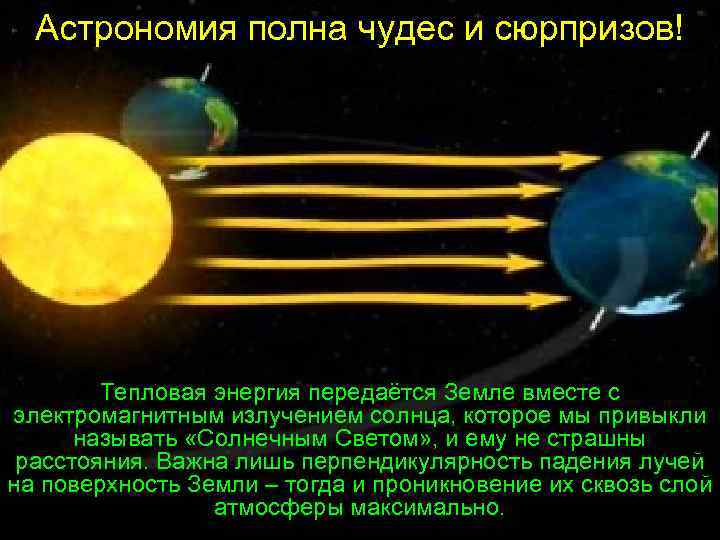 Астрономия полна чудес и сюрпризов!

Тепловая энергия передаётся Земле вместе с электромагнитным излучением солнца, которое мы привыкли называть «Солнечным Светом», и ему не страшны расстояния. Важна лишь перпендикулярность падения лучей на поверхность Земли – тогда и проникновение их сквозь слой атмосферы максимально.